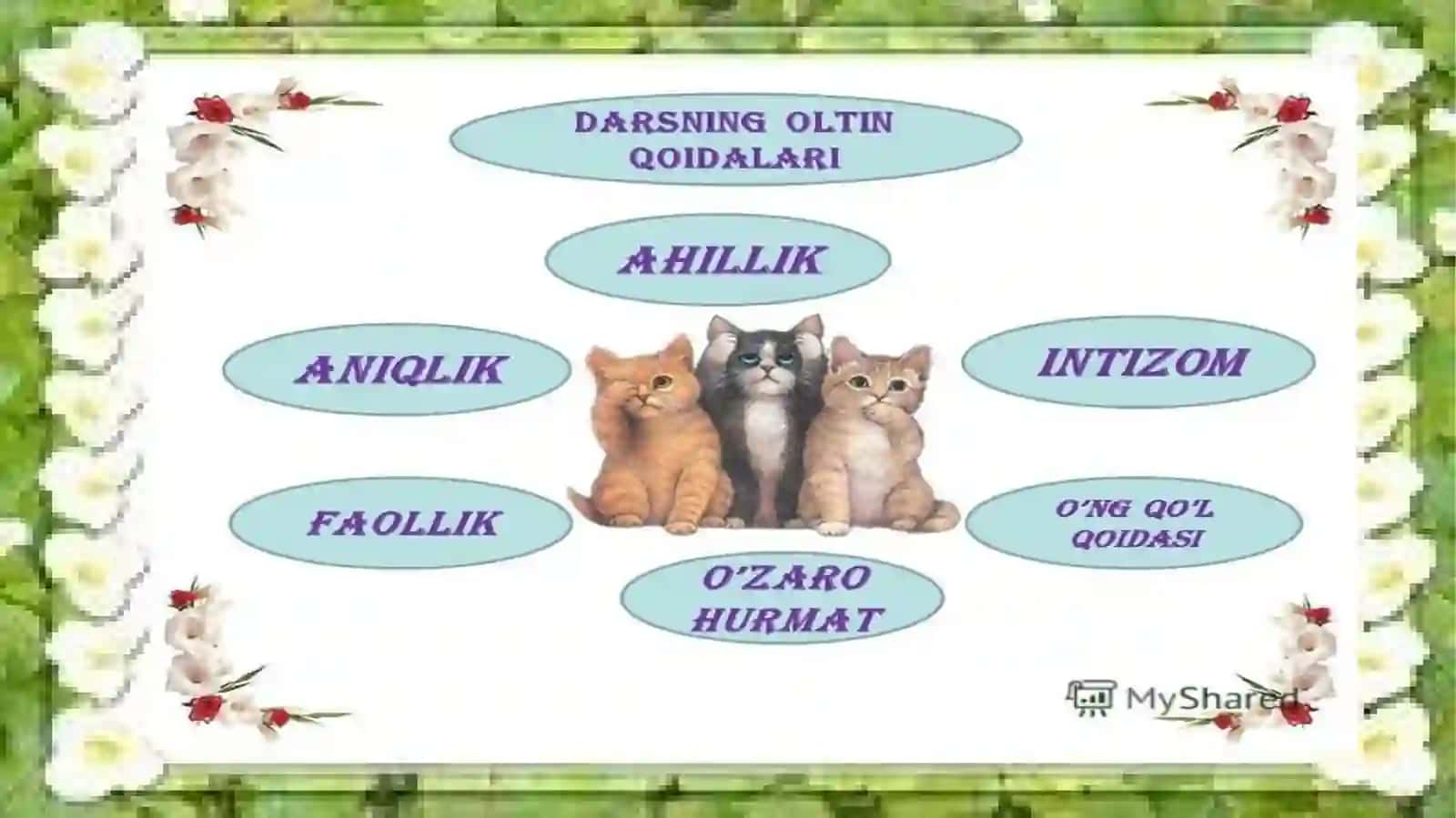 DARSNING OLTIN QOIDALARI

AHILLIK

ANIQLIK

INTIZOM

FAOLLIK

O'NG QO'L QOIDASI

O'ZARO HURMAT

MyShared